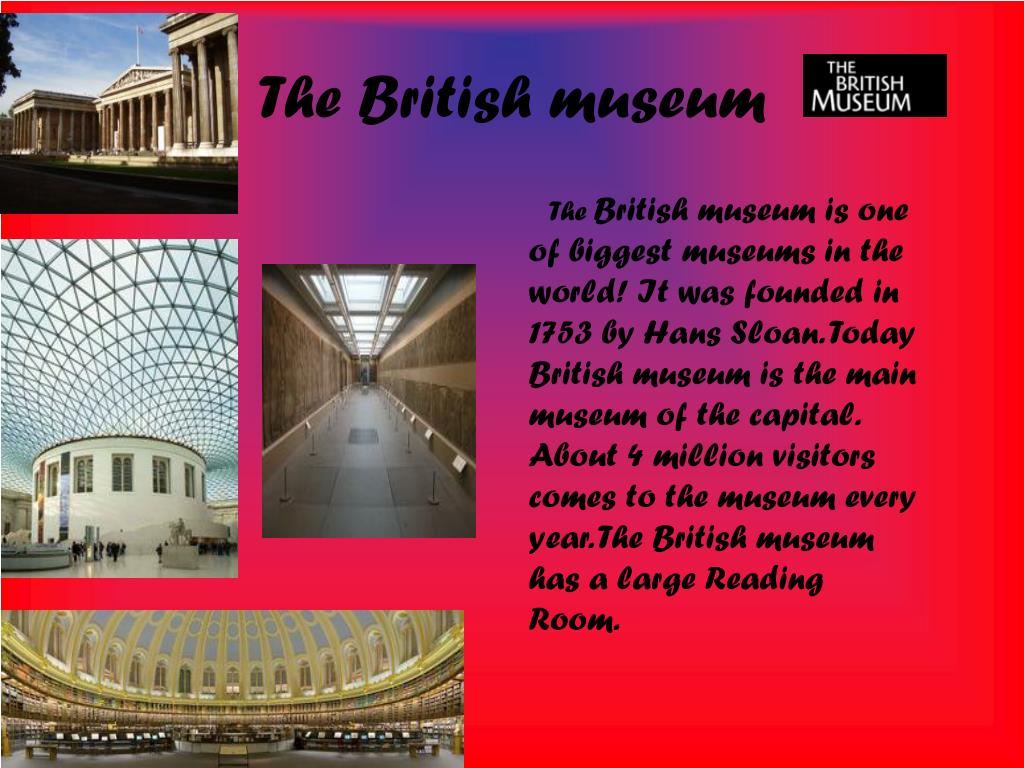 The British museum

THE BRITISH MUSEUM

The British museum is one of biggest museums in the world! It was founded in 1753 by Hans Sloan.Today British museum is the main museum of the capital. About 4 million visitors comes to the museum every year.The British museum has a large Reading Room.